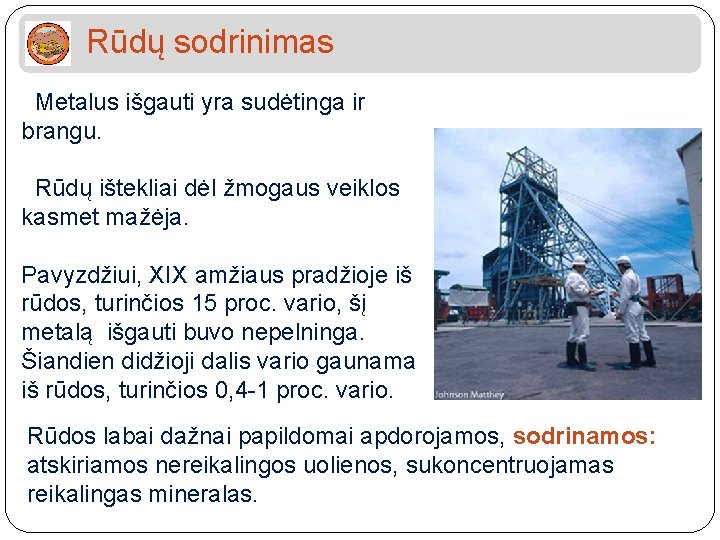 Rūdų sodrinimas

Metalus išgauti yra sudėtinga ir brangu.

Rūdų ištekliai dėl žmogaus veiklos kasmet mažėja.

Pavyzdžiui, XIX amžiaus pradžioje iš rūdos, turinčios 15 proc. vario, šį metalą išgauti buvo nepelninga. Šiandien didžioji dalis vario gaunama iš rūdos, turinčios 0,4-1 proc. vario.

Johnson Matthey

Rūdos labai dažnai papildomai apdorojamos, sodrinamos: atskiriamos nereikalingos uolienos, sukoncentruojamas reikalingas mineralas.